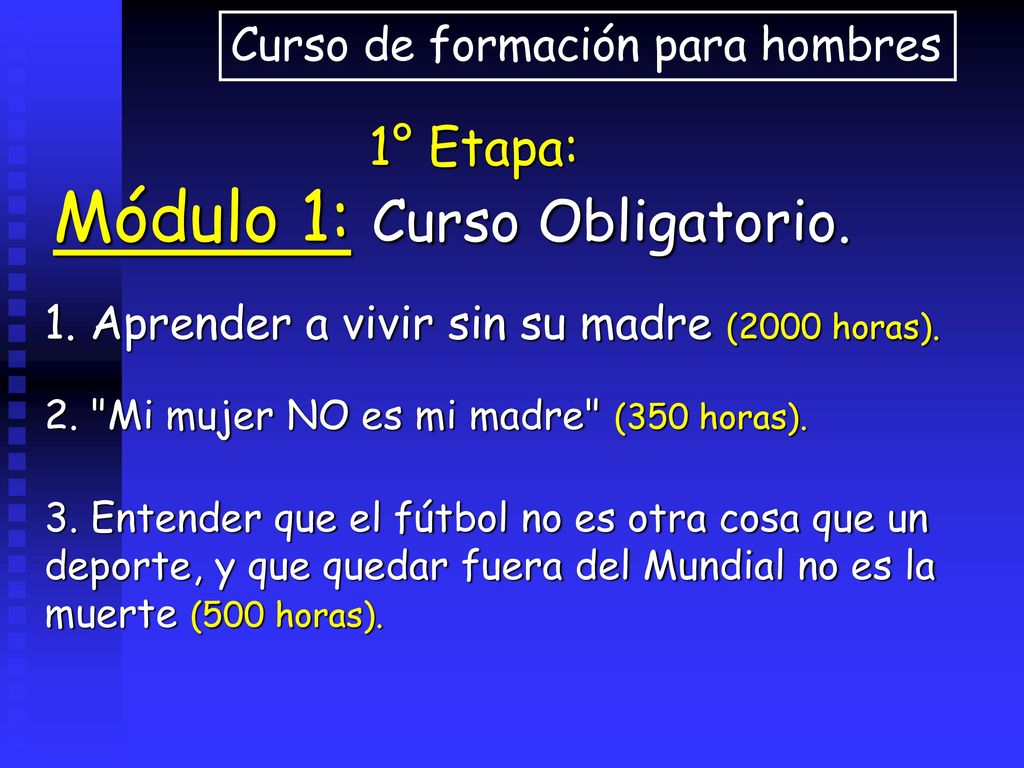 Curso de formación para hombres

1° Etapa:

Módulo 1: Curso Obligatorio.

1. Aprender a vivir sin su madre (2000 horas).

2. "Mi mujer NO es mi madre" (350 horas).

3. Entender que el fútbol no es otra cosa que un deporte, y que quedar fuera del Mundial no es la muerte (500 horas).